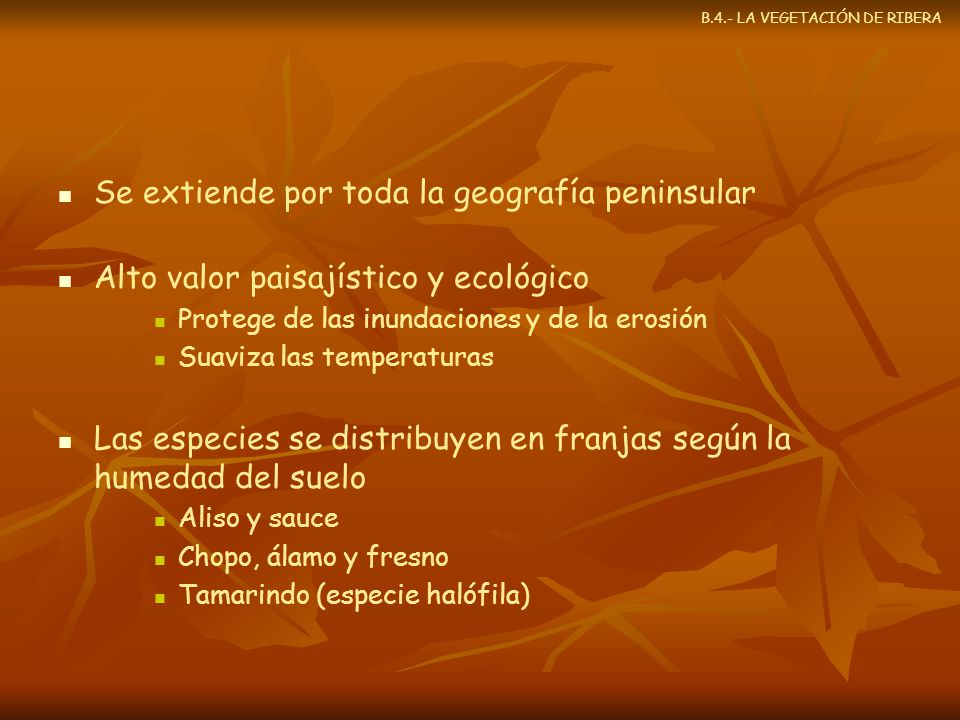 B.4.- LA VEGETACIÓN DE RIBERA

- Se extiende por toda la geografía peninsular

- Alto valor paisajístico y ecológico
  - Protege de las inundaciones y de la erosión
  - Suaviza las temperaturas

- Las especies se distribuyen en franjas según la humedad del suelo
  - Aliso y sauce
  - Chopo, álamo y fresno
  - Tamarindo (especie halófila)